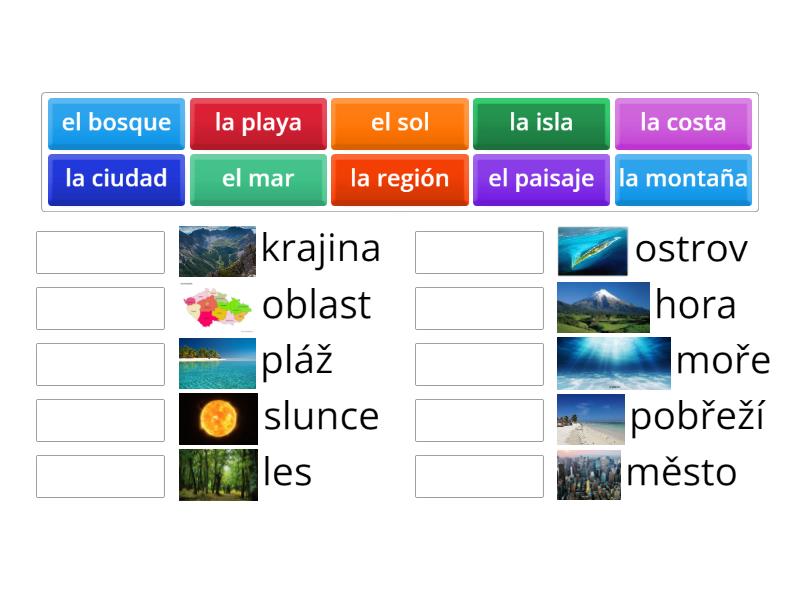 el bosque
la playa
el sol
la isla
la costa
la ciudad
el mar
la región
el paisaje
la montaña

krajina
oblast
pláž
slunce
les

ostrov
hora
moře
pobřeží
město